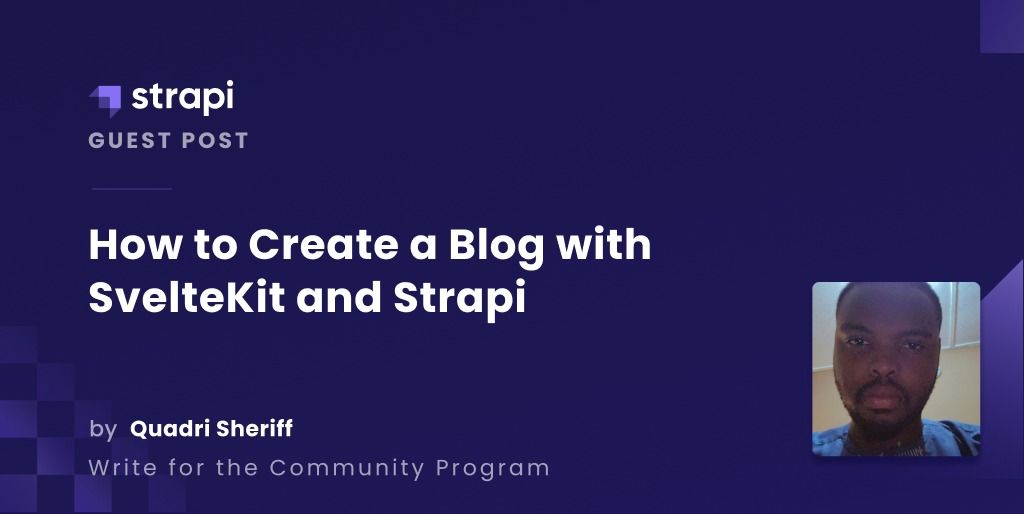 strapi
GUEST POST

How to Create a Blog with SvelteKit and Strapi

by Quadri Sheriff
Write for the Community Program